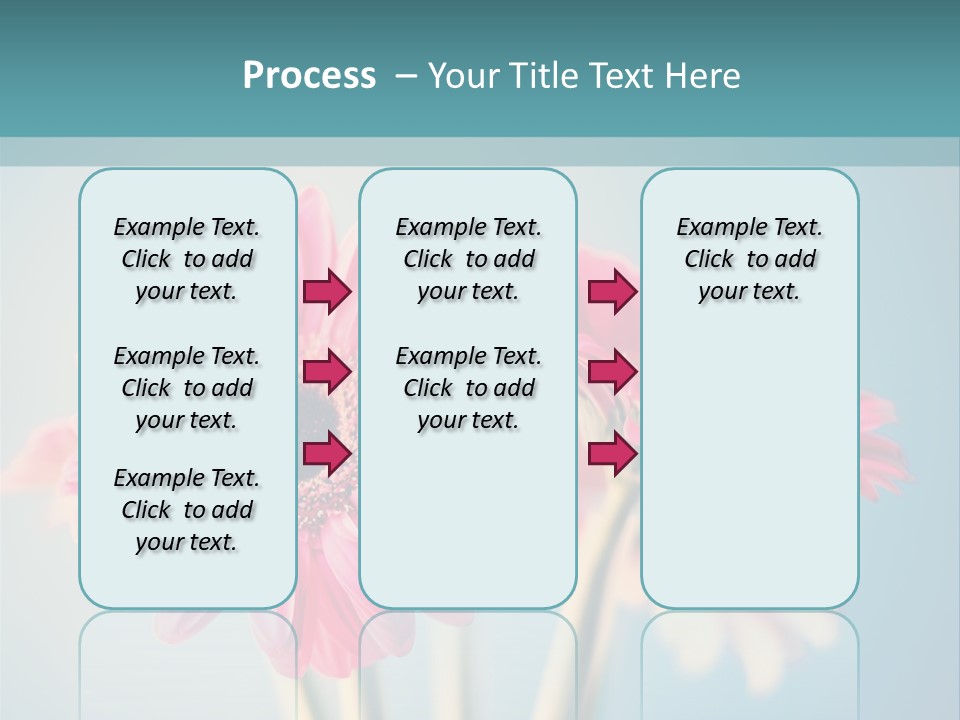 Process – Your Title Text Here

Example Text. Click to add your text.

Example Text. Click to add your text.

Example Text. Click to add your text.

Example Text. Click to add your text.

Example Text. Click to add your text.

Example Text. Click to add your text.